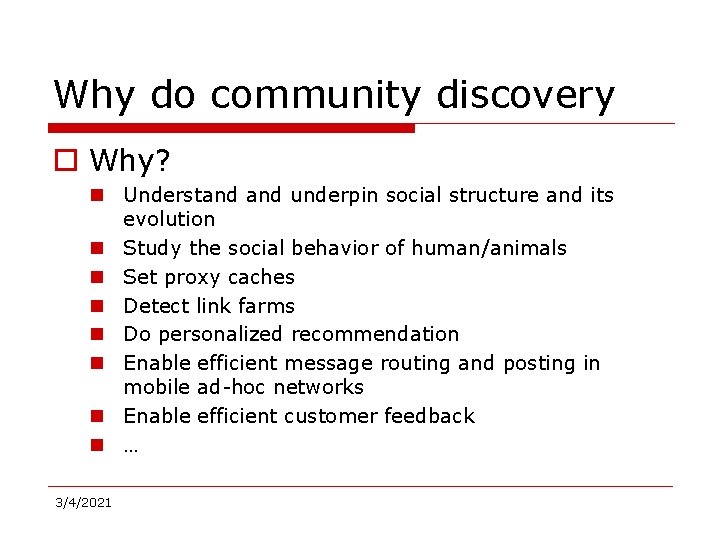 Why do community discovery

Why?

Understand and underpin social structure and its evolution

Study the social behavior of human/animals

Set proxy caches

Detect link farms

Do personalized recommendation

Enable efficient message routing and posting in mobile ad-hoc networks

Enable efficient customer feedback

…

3/4/2021